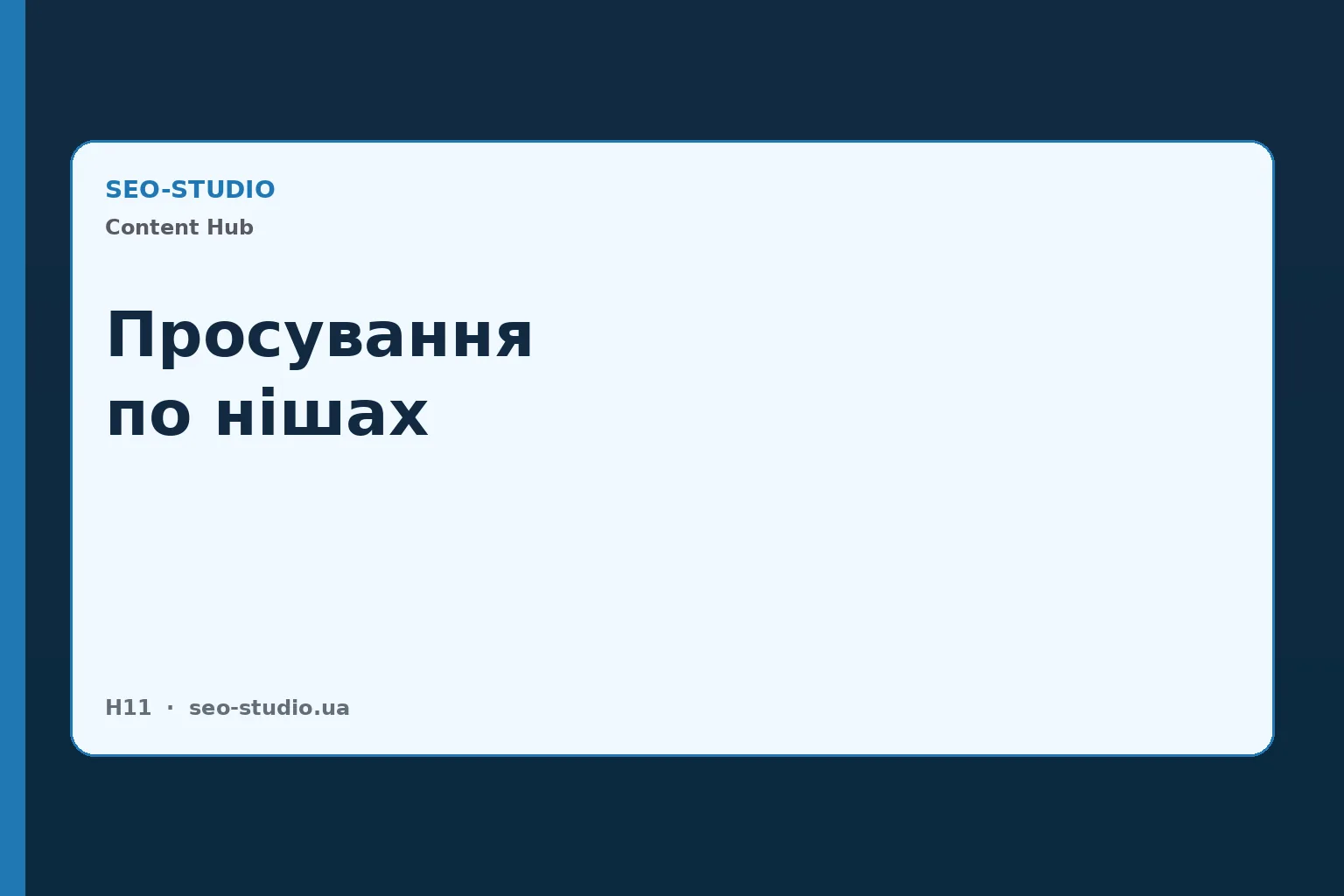 SEO-STUDIO
Content Hub

Просування
по нішах

H11 · seo-studio.ua